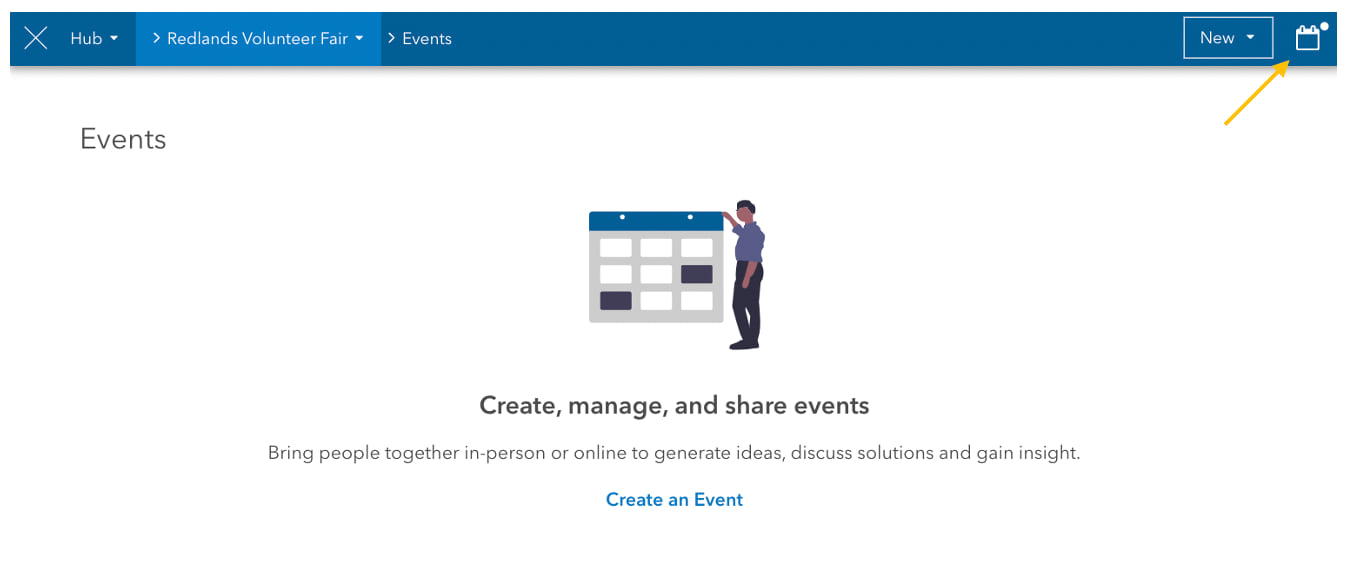 Hub > Redlands Volunteer Fair > Events

New

Events

Create, manage, and share events

Bring people together in-person or online to generate ideas, discuss solutions and gain insight.

Create an Event